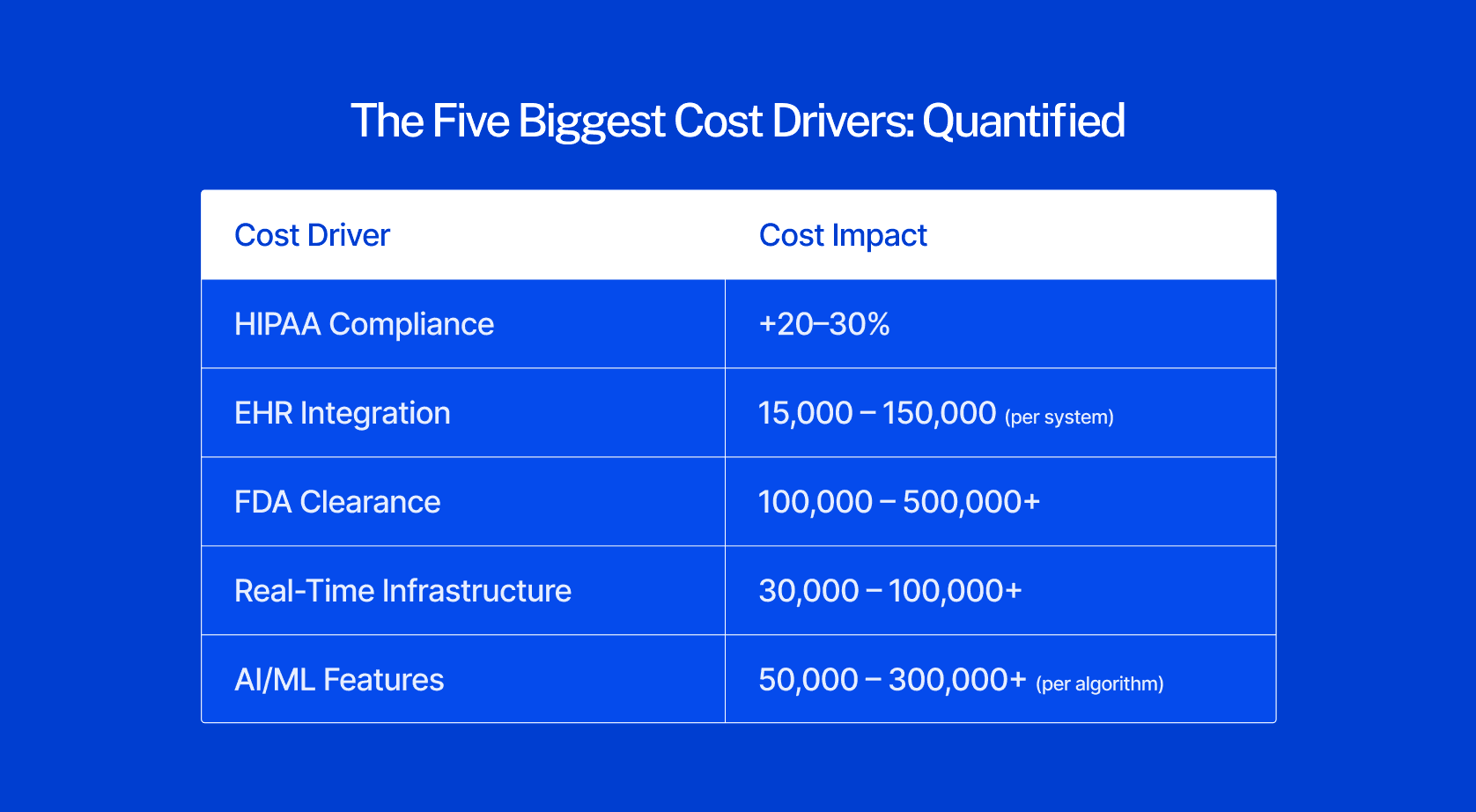 The Five Biggest Cost Drivers: Quantified

| Cost Driver | Cost Impact |
|---|---|
| HIPAA Compliance | +20–30% |
| EHR Integration | 15,000 – 150,000 (per system) |
| FDA Clearance | 100,000 – 500,000+ |
| Real-Time Infrastructure | 30,000 – 100,000+ |
| AI/ML Features | 50,000 – 300,000+ (per algorithm) |